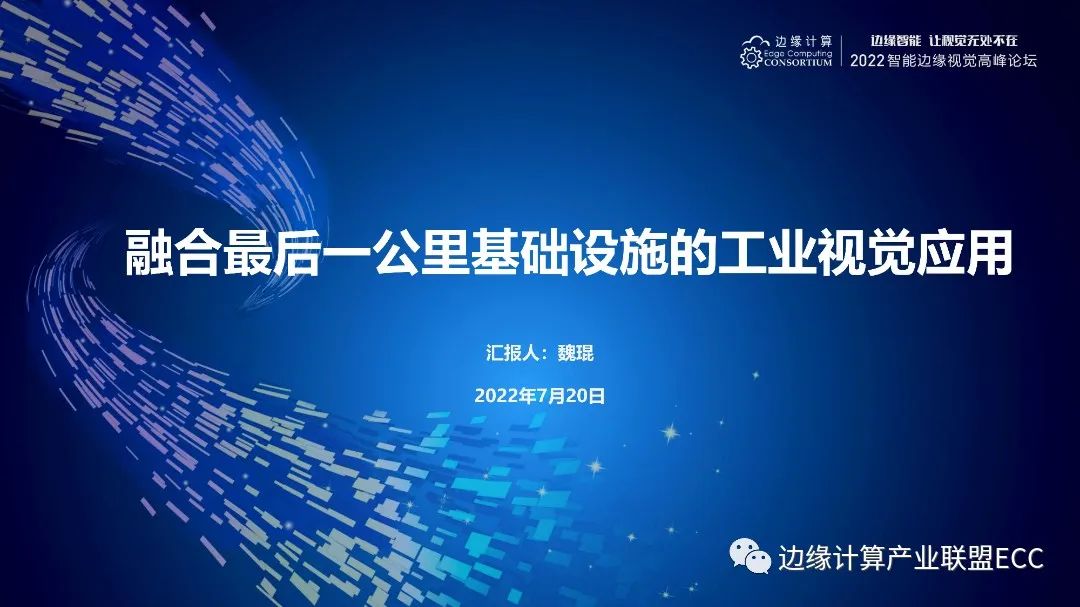 边缘计算
Edge Computing
CONSORTIUM

边缘智能 让视觉无处不在
2022智能边缘视觉高峰论坛

融合最后一公里基础设施的工业视觉应用

汇报人：魏琨

2022年7月20日

边缘计算产业联盟ECC